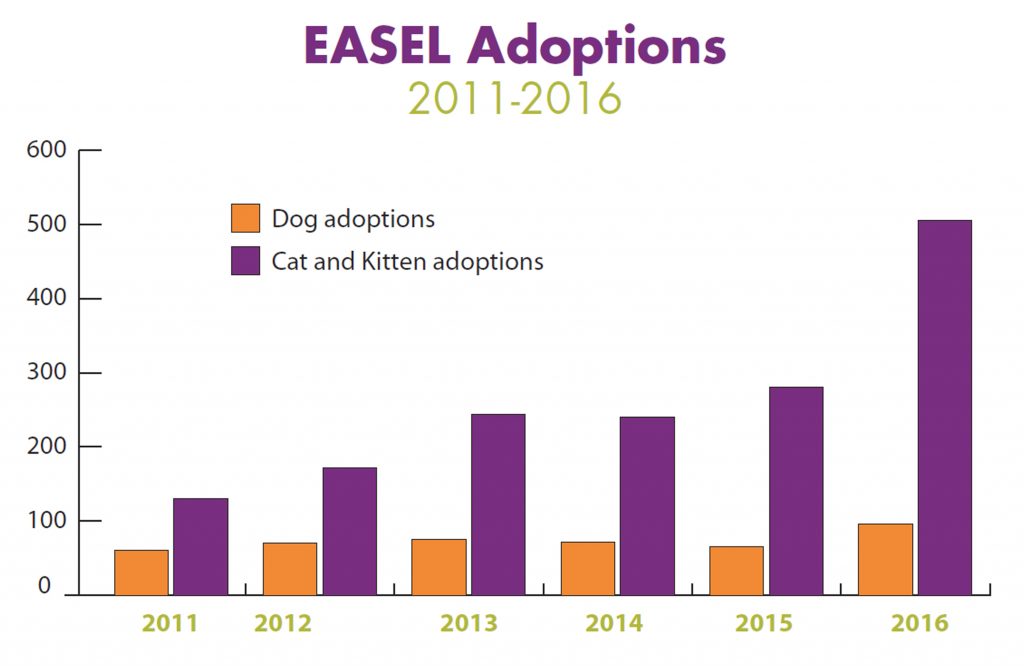 EASEL Adoptions
2011-2016

600
500
400
300
200
100
0

Dog adoptions
Cat and Kitten adoptions

2011
2012
2013
2014
2015
2016